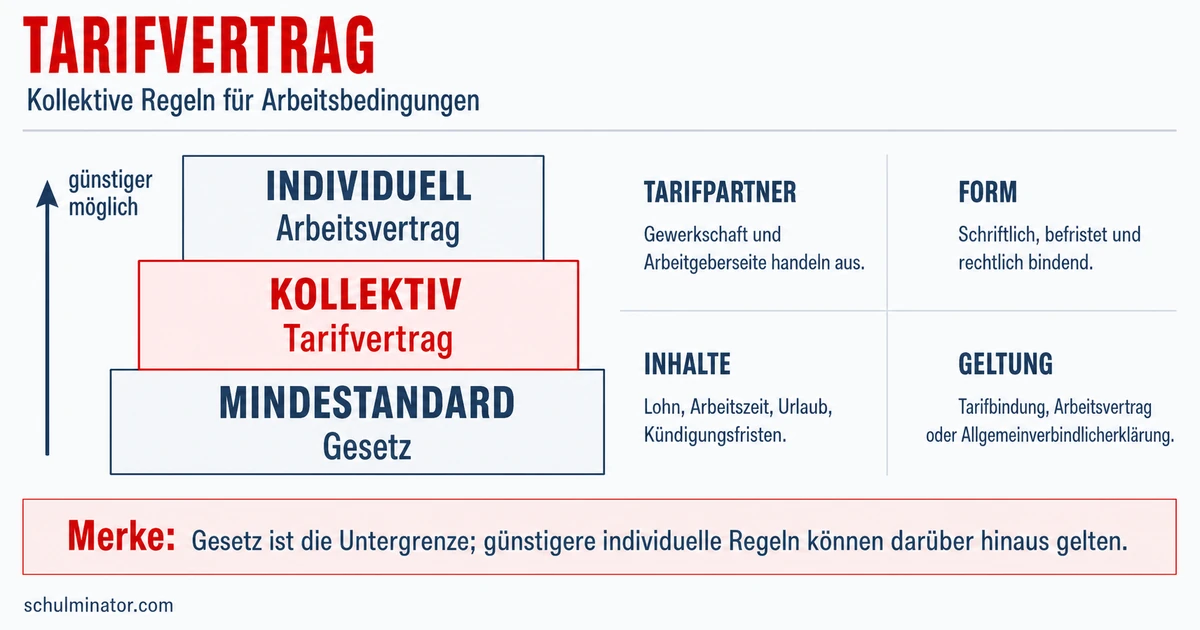 TARIFVERTRAG

Kollektive Regeln für Arbeitsbedingungen

günstiger möglich

INDIVIDUELL
Arbeitsvertrag

KOLLEKTIV
Tarifvertrag

MINDESTANDARD
Gesetz

TARIFPARTNER

Gewerkschaft und Arbeitgeberseite handeln aus.

FORM

Schriftlich, befristet und rechtlich bindend.

INHALTE

Lohn, Arbeitszeit, Urlaub, Kündigungsfristen.

GELTUNG

Tarifbindung, Arbeitsvertrag oder Allgemeinverbindlicherklärung.

Merke: Gesetz ist die Untergrenze; günstigere individuelle Regeln können darüber hinaus gelten.

schulminator.com